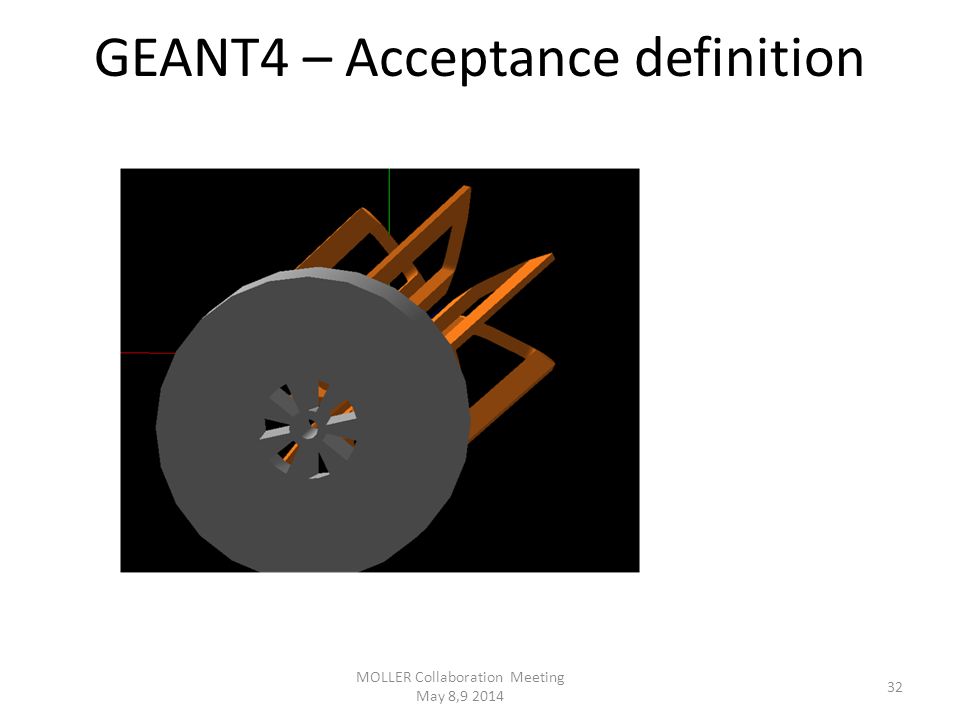 GEANT4 – Acceptance definition

MOLLER Collaboration Meeting
May 8,9 2014

32